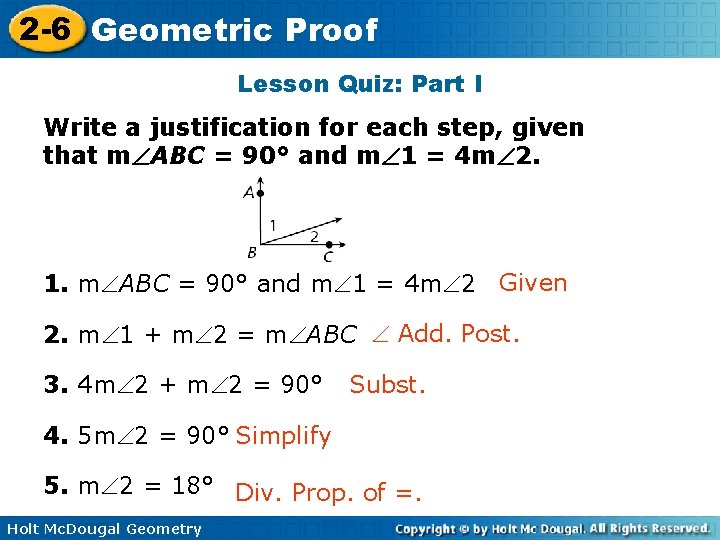 2-6 Geometric Proof

Lesson Quiz: Part I

Write a justification for each step, given that $m\angle ABC = 90°$ and $m\angle 1 = 4m\angle 2$.

A
1
2
B
C

1. $m\angle ABC = 90°$ and $m\angle 1 = 4m\angle 2$ Given

2. $m\angle 1 + m\angle 2 = m\angle ABC$ $\angle$ Add. Post.

3. $4m\angle 2 + m\angle 2 = 90°$ Subst.

4. $5m\angle 2 = 90°$ Simplify

5. $m\angle 2 = 18°$ Div. Prop. of =.

Holt McDougal Geometry

Copyright © by Holt Mc Dougal. All Rights Reserved.